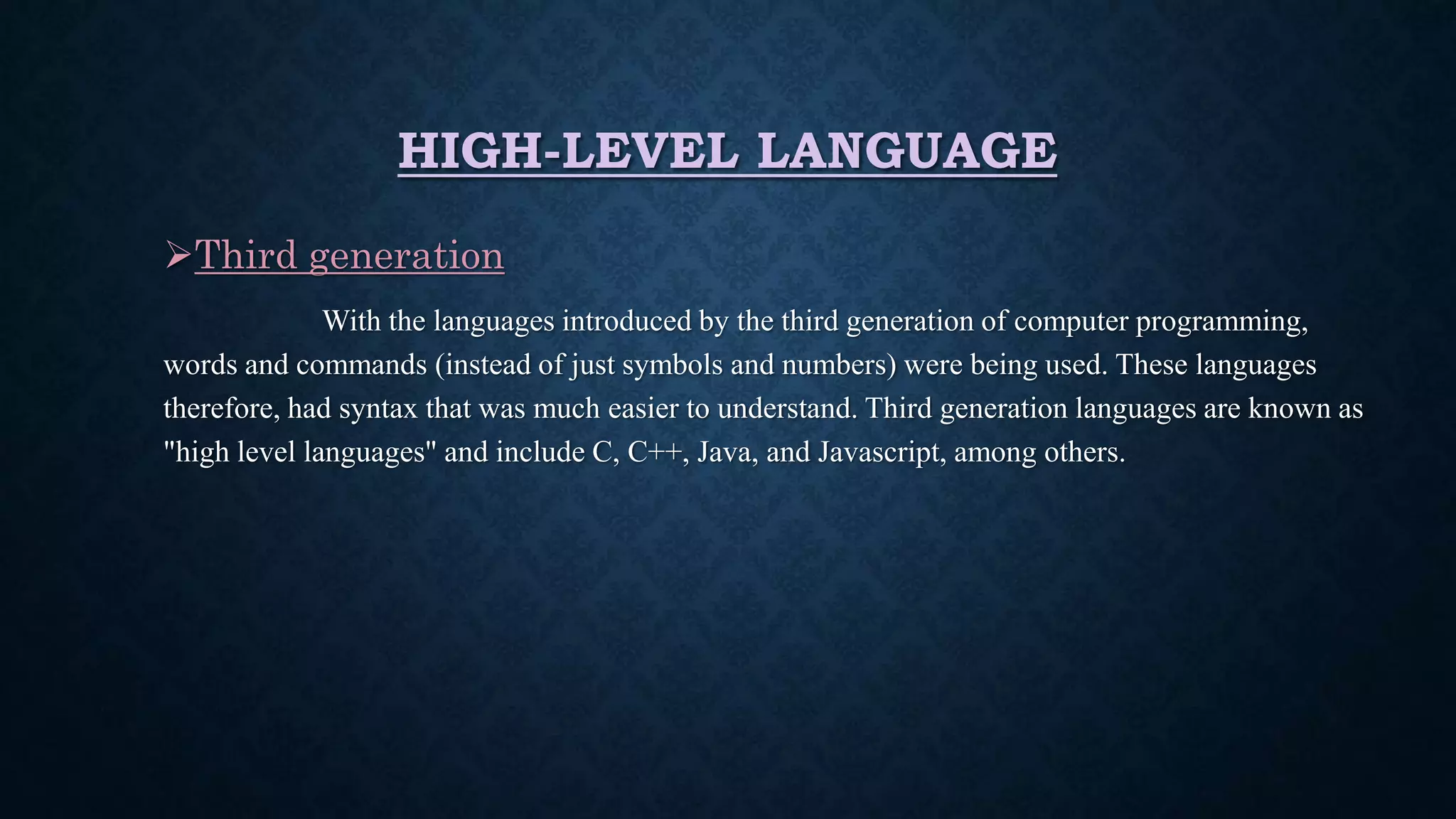 HIGH-LEVEL LANGUAGE

➢Third generation

With the languages introduced by the third generation of computer programming, words and commands (instead of just symbols and numbers) were being used. These languages therefore, had syntax that was much easier to understand. Third generation languages are known as "high level languages" and include C, C++, Java, and Javascript, among others.